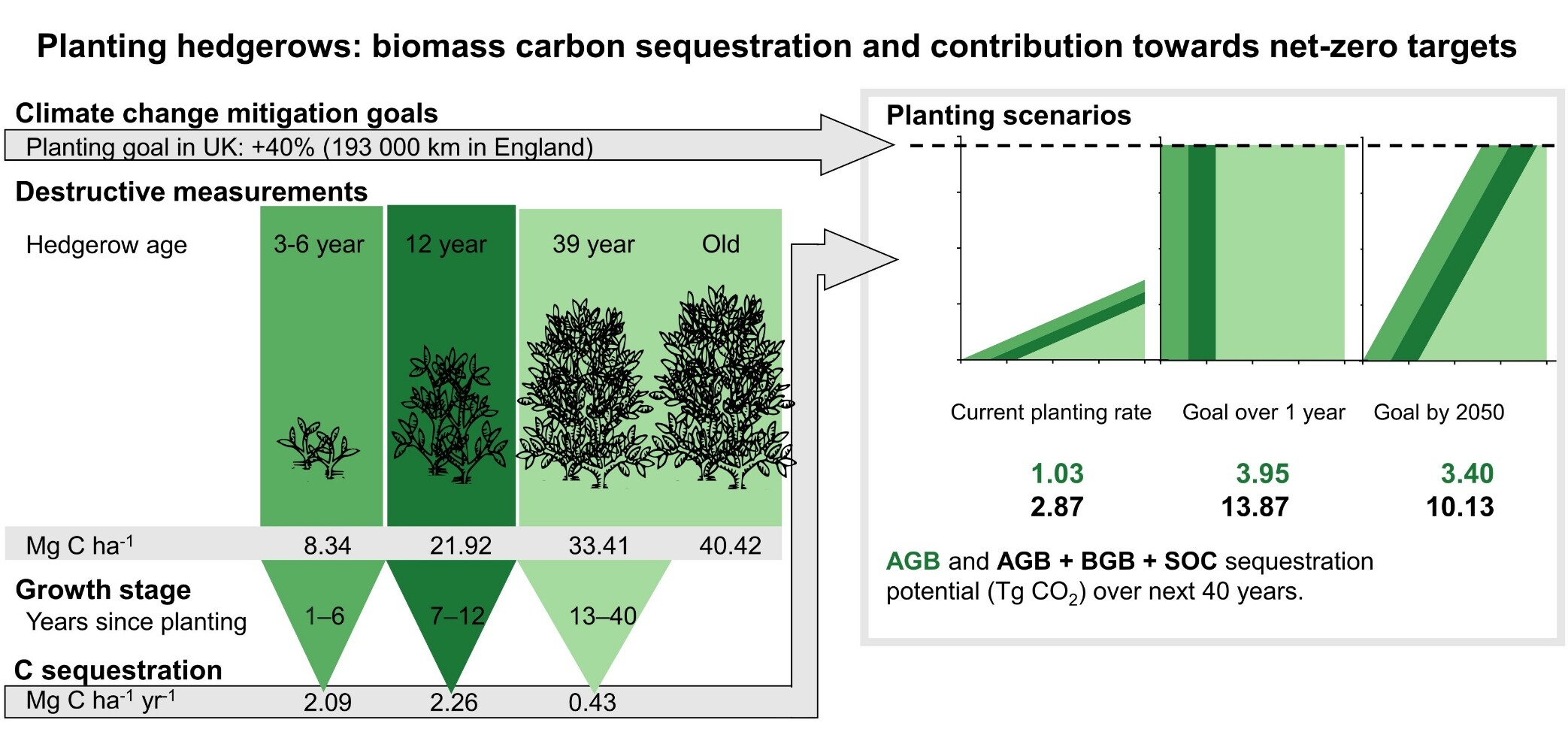 Planting hedgerows: biomass carbon sequestration and contribution towards net-zero targets

Climate change mitigation goals

Planting goal in UK: +40% (193 000 km in England)

Destructive measurements

Hedgerow age

3-6 year

12 year

39 year

Old

Mg C ha$^{-1}$ 8.34 21.92 33.41 40.42

Growth stage

Years since planting 1–6 7–12 13–40

C sequestration

Mg C ha$^{-1}$ yr$^{-1}$ 2.09 2.26 0.43

Planting scenarios

Current planting rate

Goal over 1 year

Goal by 2050

1.03 3.95 3.40

2.87 13.87 10.13

AGB and AGB + BGB + SOC sequestration potential (Tg $CO_2$) over next 40 years.